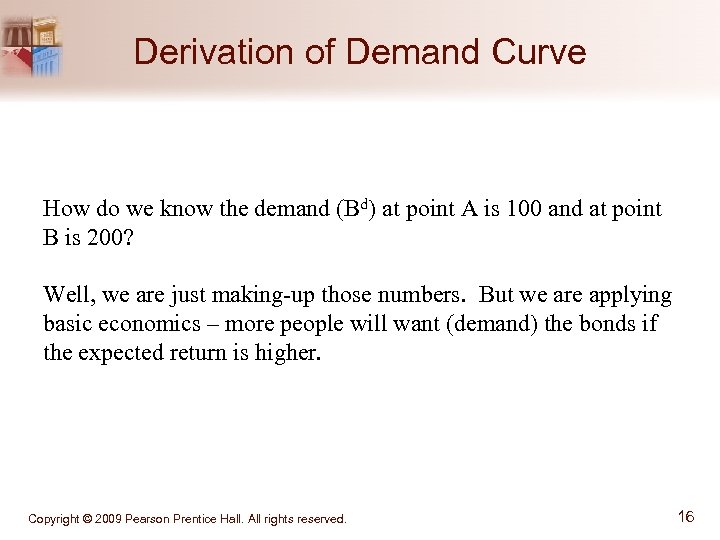 Derivation of Demand Curve

How do we know the demand ($B^d$) at point A is 100 and at point B is 200?

Well, we are just making-up those numbers. But we are applying basic economics – more people will want (demand) the bonds if the expected return is higher.

Copyright © 2009 Pearson Prentice Hall. All rights reserved.

16